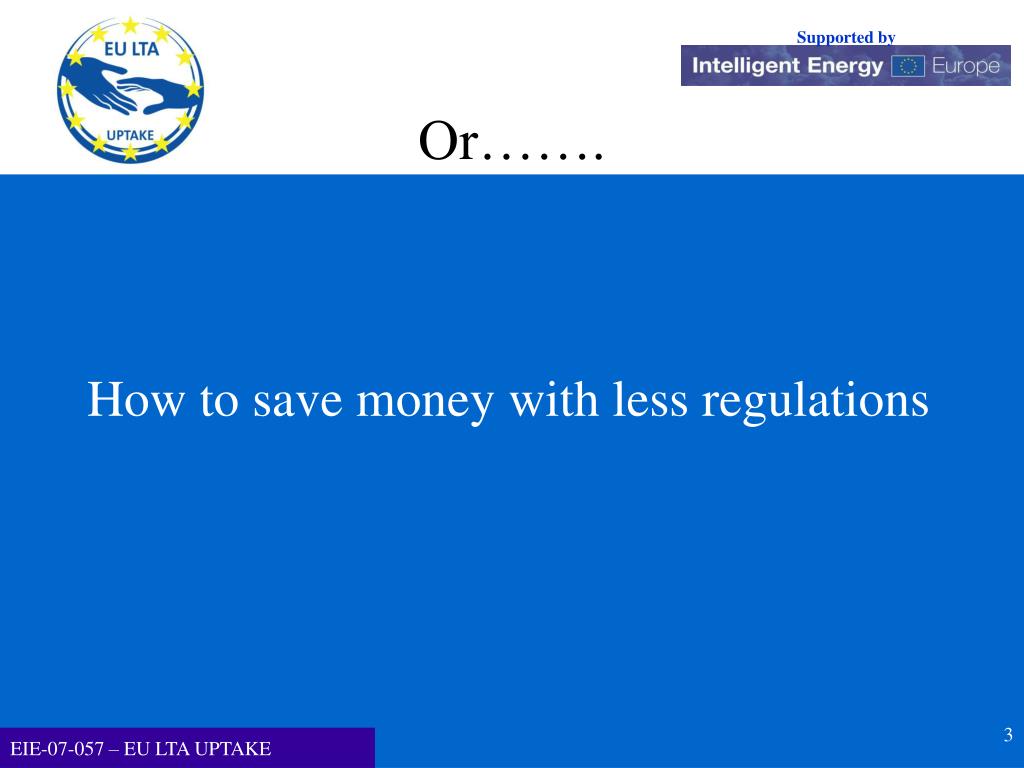 EU LTA
UPTAKE

Supported by
Intelligent Energy Europe

Or…….

How to save money with less regulations

EIE-07-057 – EU LTA UPTAKE

3